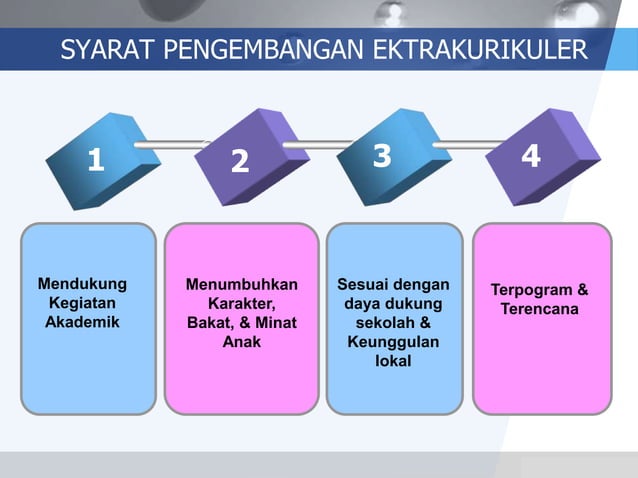 SYARAT PENGEMBANGAN EKTRAKURIKULER

1

2

3

4

Mendukung Kegiatan Akademik

Menumbuhkan Karakter, Bakat, & Minat Anak

Sesuai dengan daya dukung sekolah & Keunggulan lokal

Terpogram & Terencana